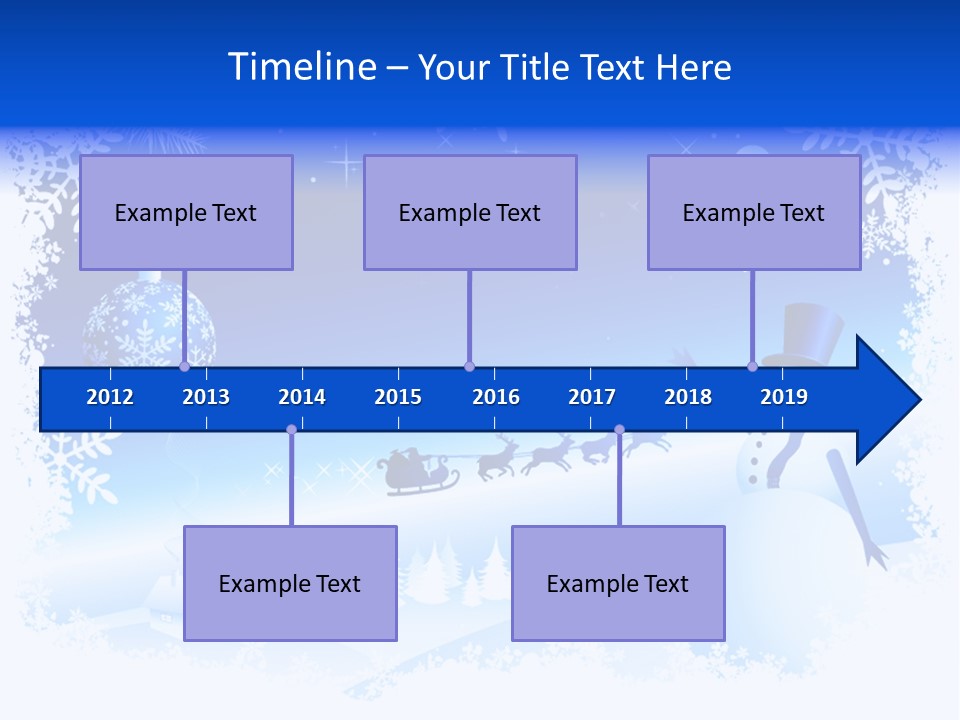 Timeline – Your Title Text Here

Example Text

Example Text

Example Text

2012 2013 2014 2015 2016 2017 2018 2019

Example Text

Example Text